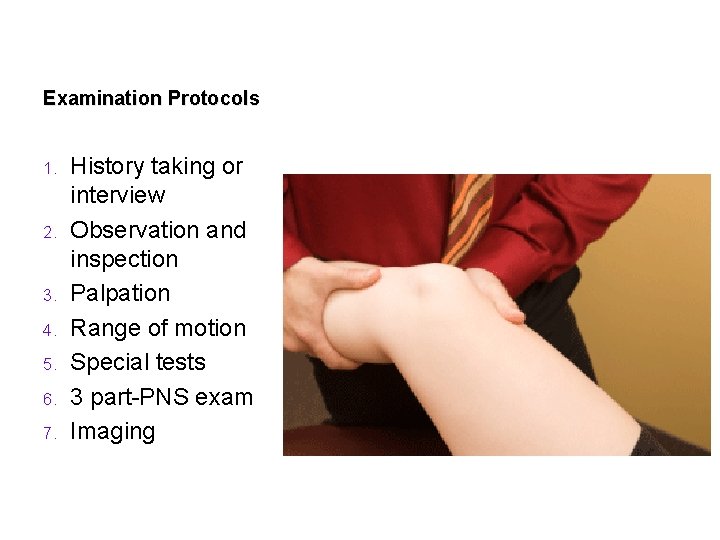 Examination Protocols

1. History taking or interview
2. Observation and inspection
3. Palpation
4. Range of motion
5. Special tests
6. 3 part-PNS exam
7. Imaging